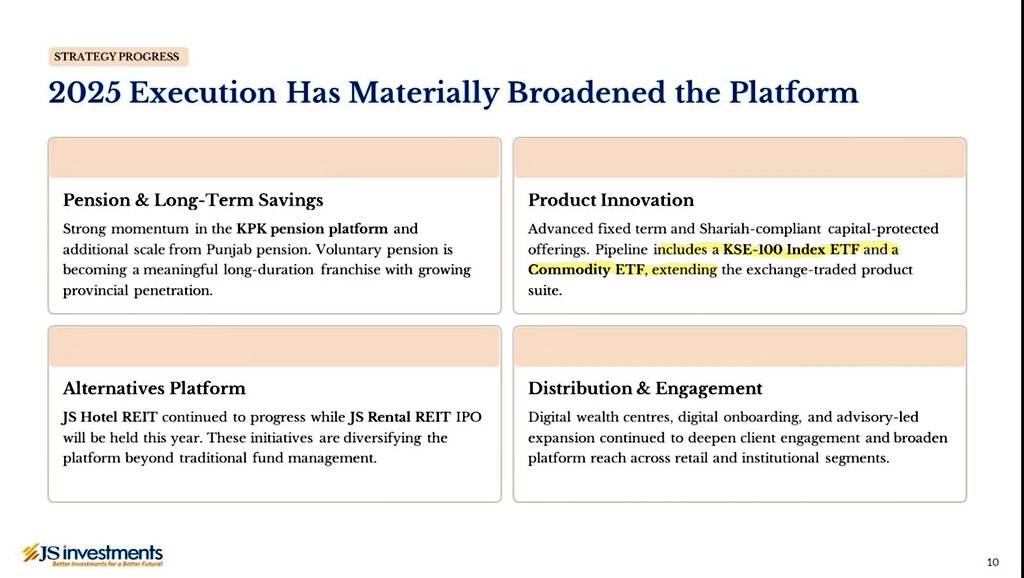 STRATEGY PROGRESS

2025 Execution Has Materially Broadened the Platform

Pension & Long-Term Savings

Strong momentum in the KPK pension platform and additional scale from Punjab pension. Voluntary pension is becoming a meaningful long-duration franchise with growing provincial penetration.

Product Innovation

Advanced fixed term and Shariah-compliant capital-protected offerings. Pipeline includes a KSE-100 Index ETF and a Commodity ETF, extending the exchange-traded product suite.

Alternatives Platform

JS Hotel REIT continued to progress while JS Rental REIT IPO will be held this year. These initiatives are diversifying the platform beyond traditional fund management.

Distribution & Engagement

Digital wealth centres, digital onboarding, and advisory-led expansion continued to deepen client engagement and broaden platform reach across retail and institutional segments.

JS investments
Better Investments for a Better Future!

10